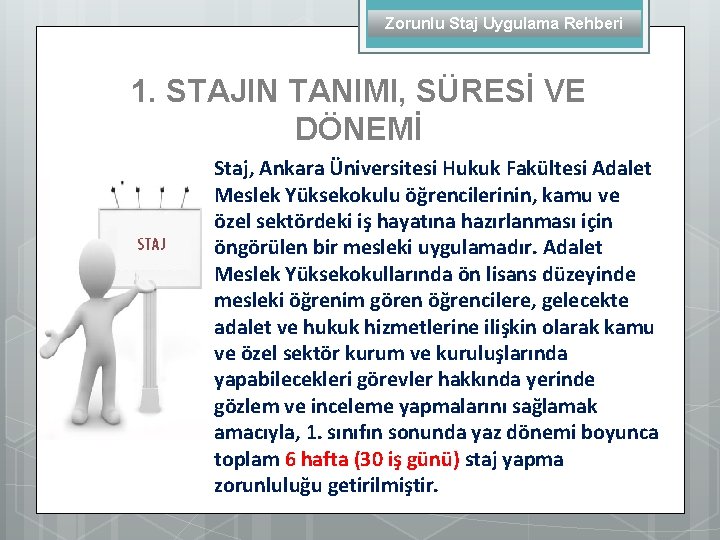 Zorunlu Staj Uygulama Rehberi

1. STAJIN TANIMI, SÜRESİ VE DÖNEMİ

STAJ

Staj, Ankara Üniversitesi Hukuk Fakültesi Adalet Meslek Yüksekokulu öğrencilerinin, kamu ve özel sektördeki iş hayatına hazırlanması için öngörülen bir mesleki uygulamadır. Adalet Meslek Yüksekokullarında ön lisans düzeyinde mesleki öğrenim gören öğrencilere, gelecekte adalet ve hukuk hizmetlerine ilişkin olarak kamu ve özel sektör kurum ve kuruluşlarında yapabilecekleri görevler hakkında yerinde gözlem ve inceleme yapmalarını sağlamak amacıyla, 1. sınıfın sonunda yaz dönemi boyunca toplam 6 hafta (30 iş günü) staj yapma zorunluluğu getirilmiştir.